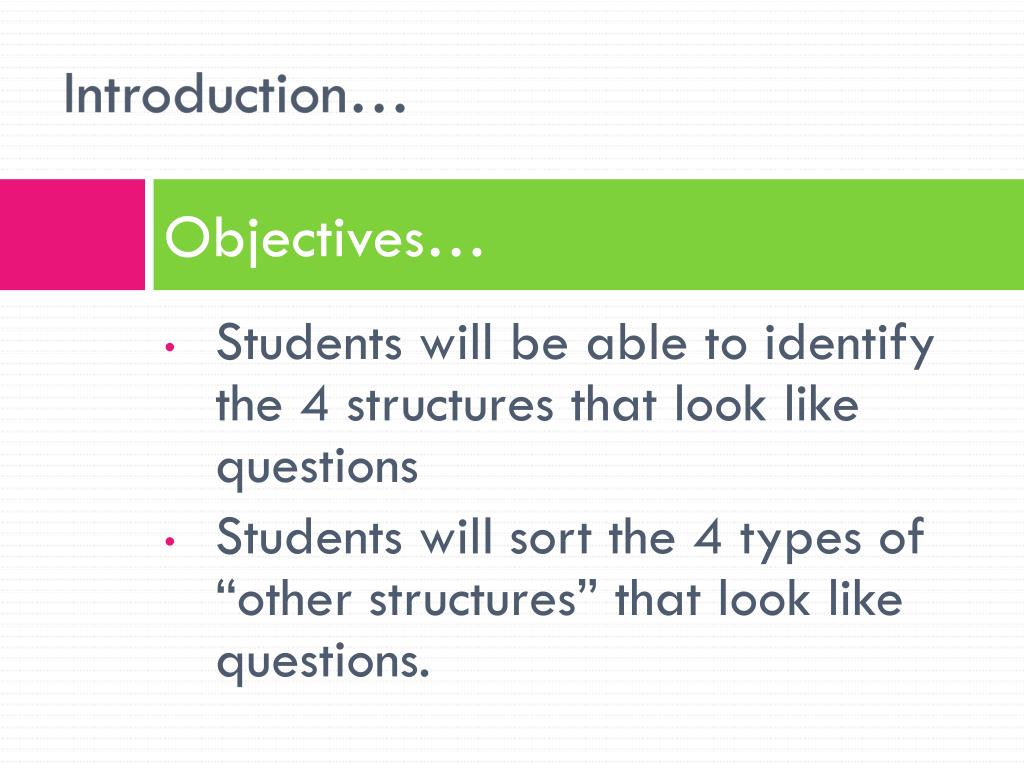 Introduction…

Objectives…

• Students will be able to identify the 4 structures that look like questions
• Students will sort the 4 types of “other structures” that look like questions.